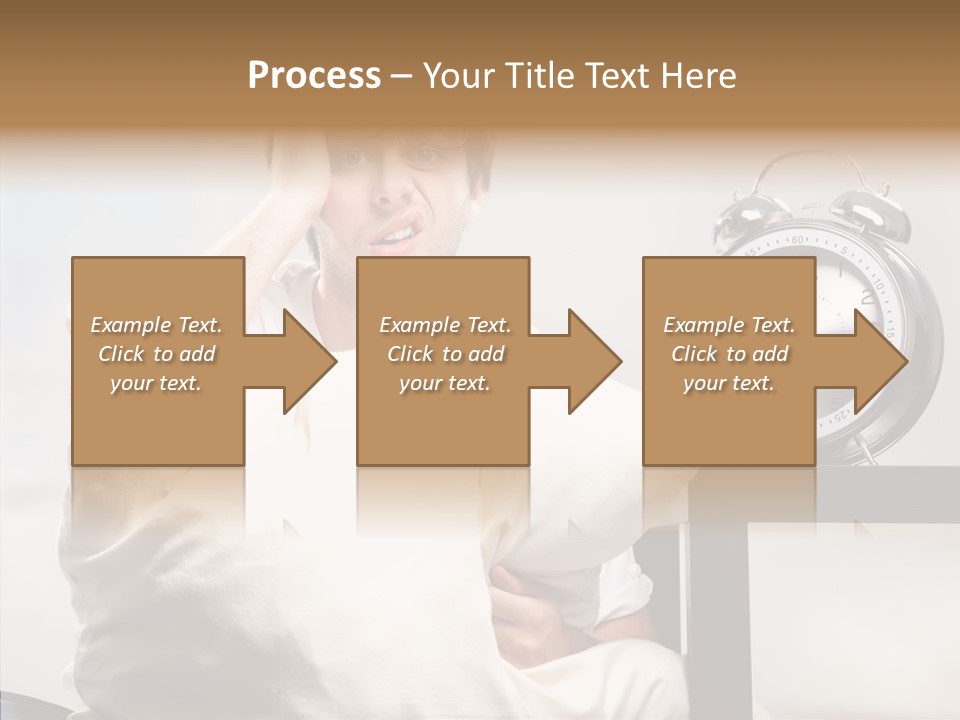 Process – Your Title Text Here

Example Text. Click to add your text.

Example Text. Click to add your text.

Example Text. Click to add your text.